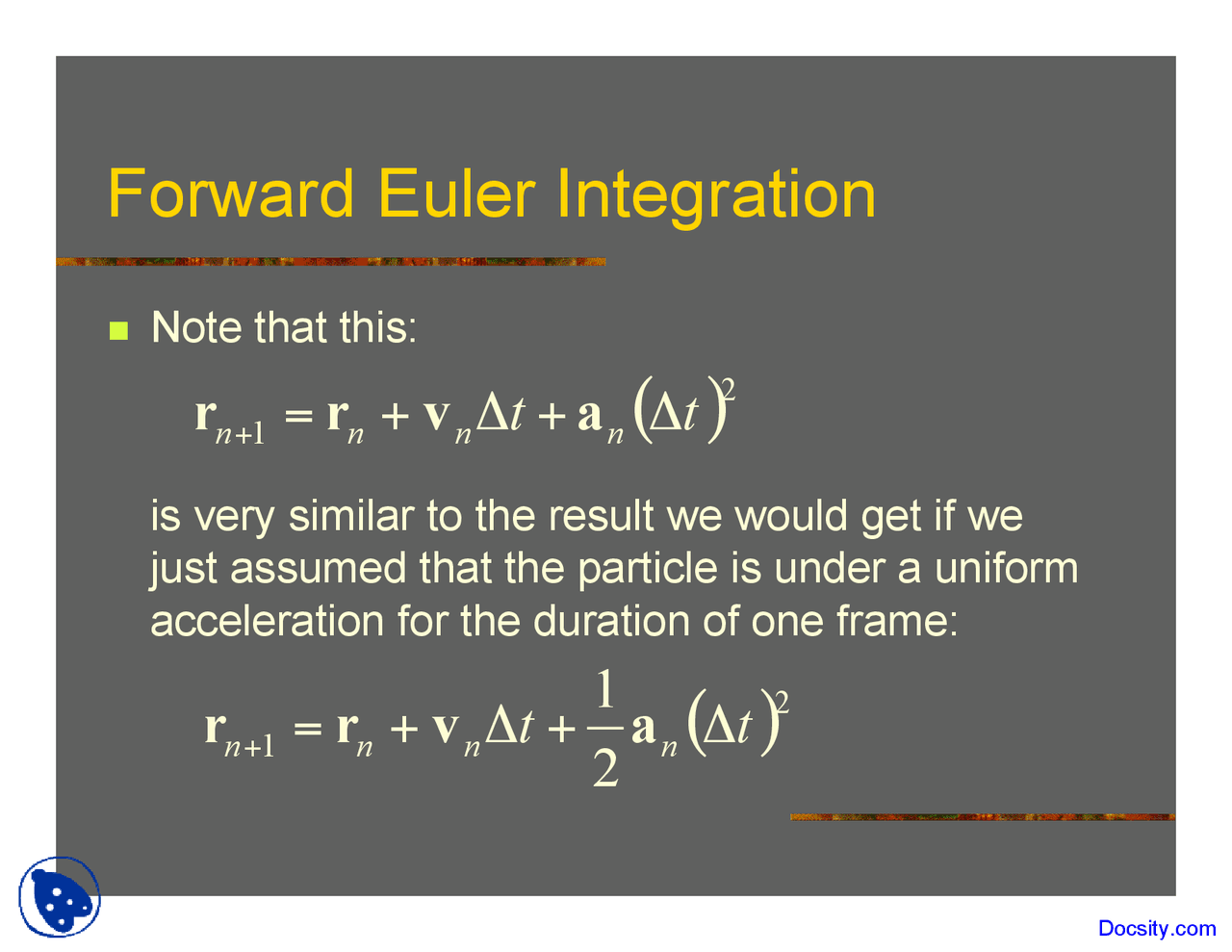 Forward Euler Integration

Note that this:

$\mathbf{r}_{n+1} = \mathbf{r}_n + \mathbf{v}_n \Delta t + \mathbf{a}_n (\Delta t)^2$

is very similar to the result we would get if we just assumed that the particle is under a uniform acceleration for the duration of one frame:

$\mathbf{r}_{n+1} = \mathbf{r}_n + \mathbf{v}_n \Delta t + \frac{1}{2}\mathbf{a}_n (\Delta t)^2$

Docsity.com